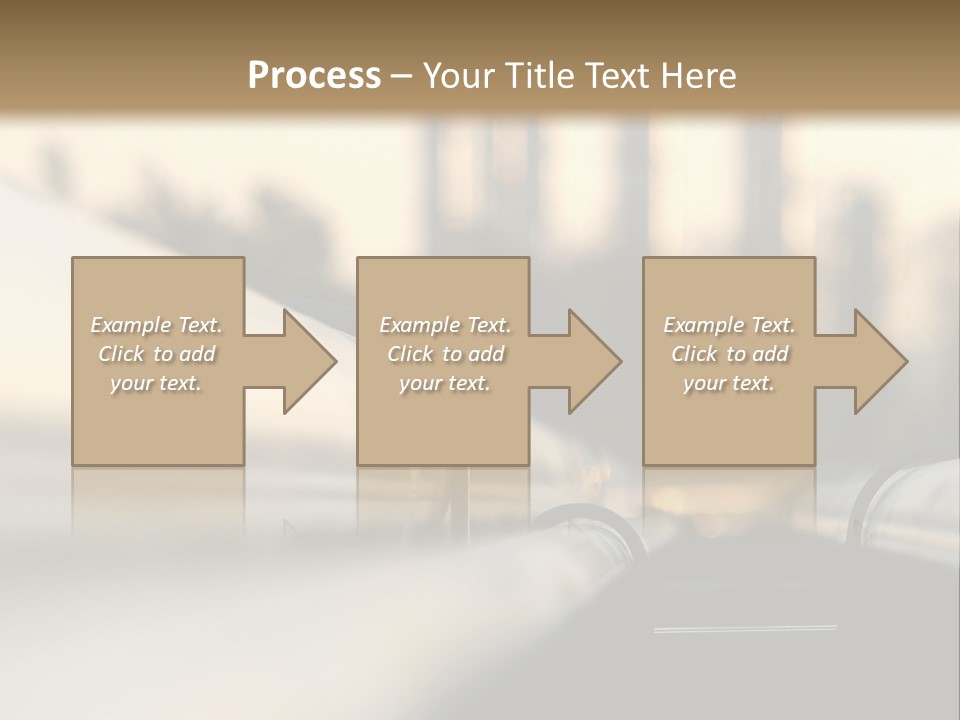 Process – Your Title Text Here

Example Text. Click to add your text.

Example Text. Click to add your text.

Example Text. Click to add your text.